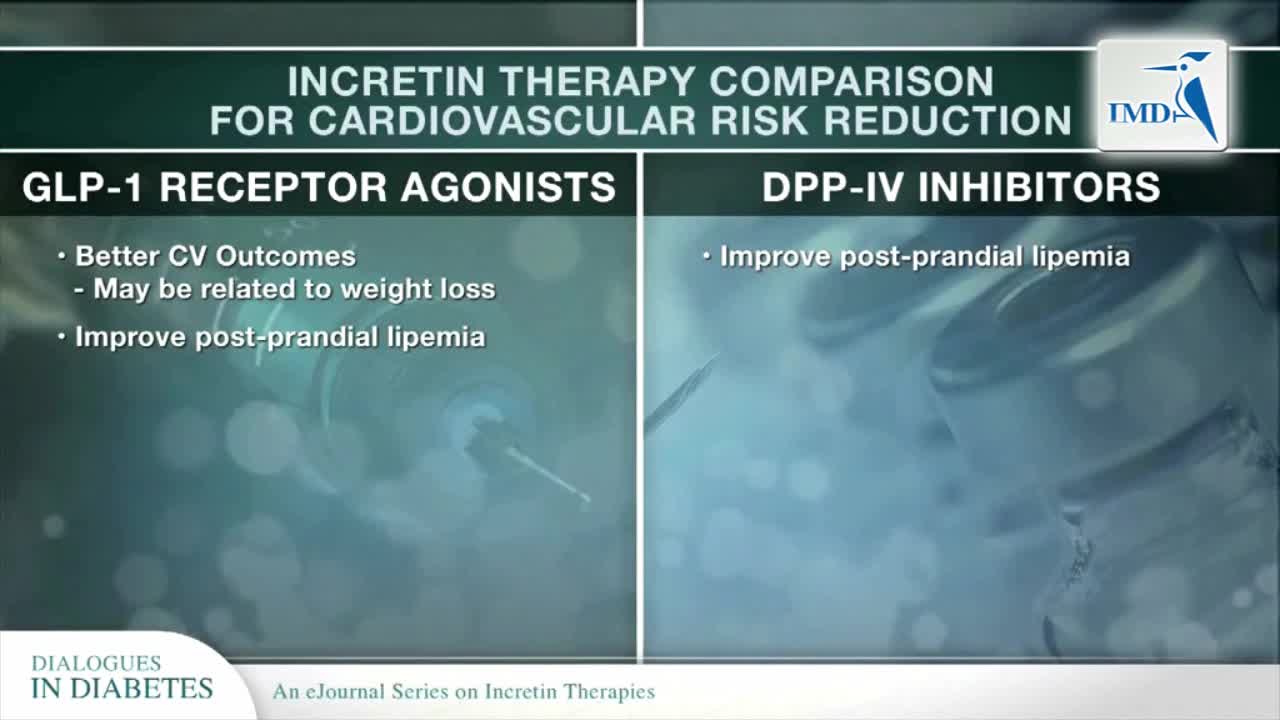 INCRETIN THERAPY COMPARISON FOR CARDIOVASCULAR RISK REDUCTION

IMD

GLP-1 RECEPTOR AGONISTS

• Better CV Outcomes
- May be related to weight loss

• Improve post-prandial lipemia

DPP-IV INHIBITORS

• Improve post-prandial lipemia

DIALOGUES IN DIABETES

An eJournal Series on Incretin Therapies